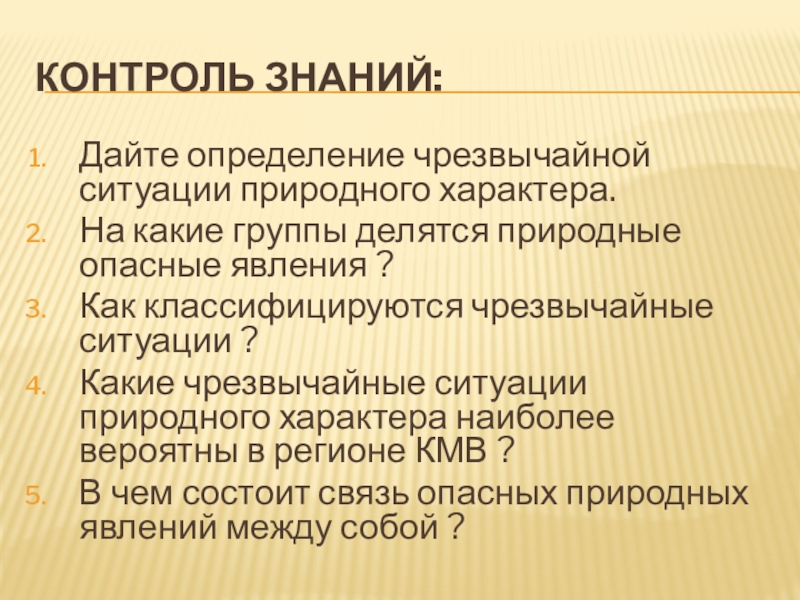 КОНТРОЛЬ ЗНАНИЙ:

1. Дайте определение чрезвычайной ситуации природного характера.
2. На какие группы делятся природные опасные явления ?
3. Как классифицируются чрезвычайные ситуации ?
4. Какие чрезвычайные ситуации природного характера наиболее вероятны в регионе КМВ ?
5. В чем состоит связь опасных природных явлений между собой ?